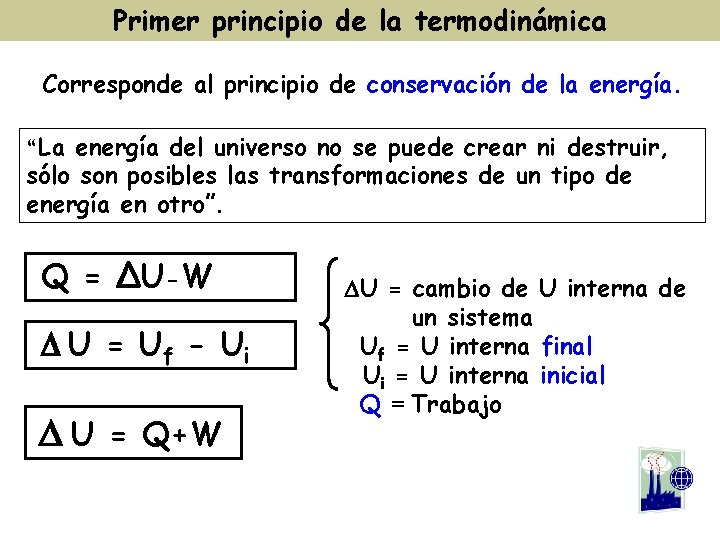 Primer principio de la termodinámica

Corresponde al principio de conservación de la energía.

“La energía del universo no se puede crear ni destruir, sólo son posibles las transformaciones de un tipo de energía en otro”.

$Q = \Delta U - W$

$\Delta U = U_f - U_i$

$\Delta U = Q + W$

$\Delta U$ = cambio de U interna de un sistema
$U_f$ = U interna final
$U_i$ = U interna inicial
Q = Trabajo